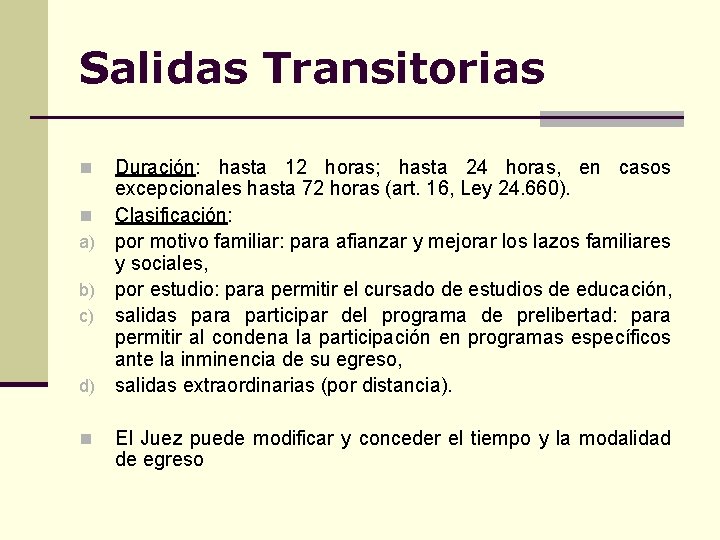 Salidas Transitorias

Duración: hasta 12 horas; hasta 24 horas, en casos excepcionales hasta 72 horas (art. 16, Ley 24.660).

Clasificación:

a) por motivo familiar: para afianzar y mejorar los lazos familiares y sociales,

b) por estudio: para permitir el cursado de estudios de educación,

c) salidas para participar del programa de prelibertad: para permitir al condena la participación en programas específicos ante la inminencia de su egreso,

d) salidas extraordinarias (por distancia).

El Juez puede modificar y conceder el tiempo y la modalidad de egreso